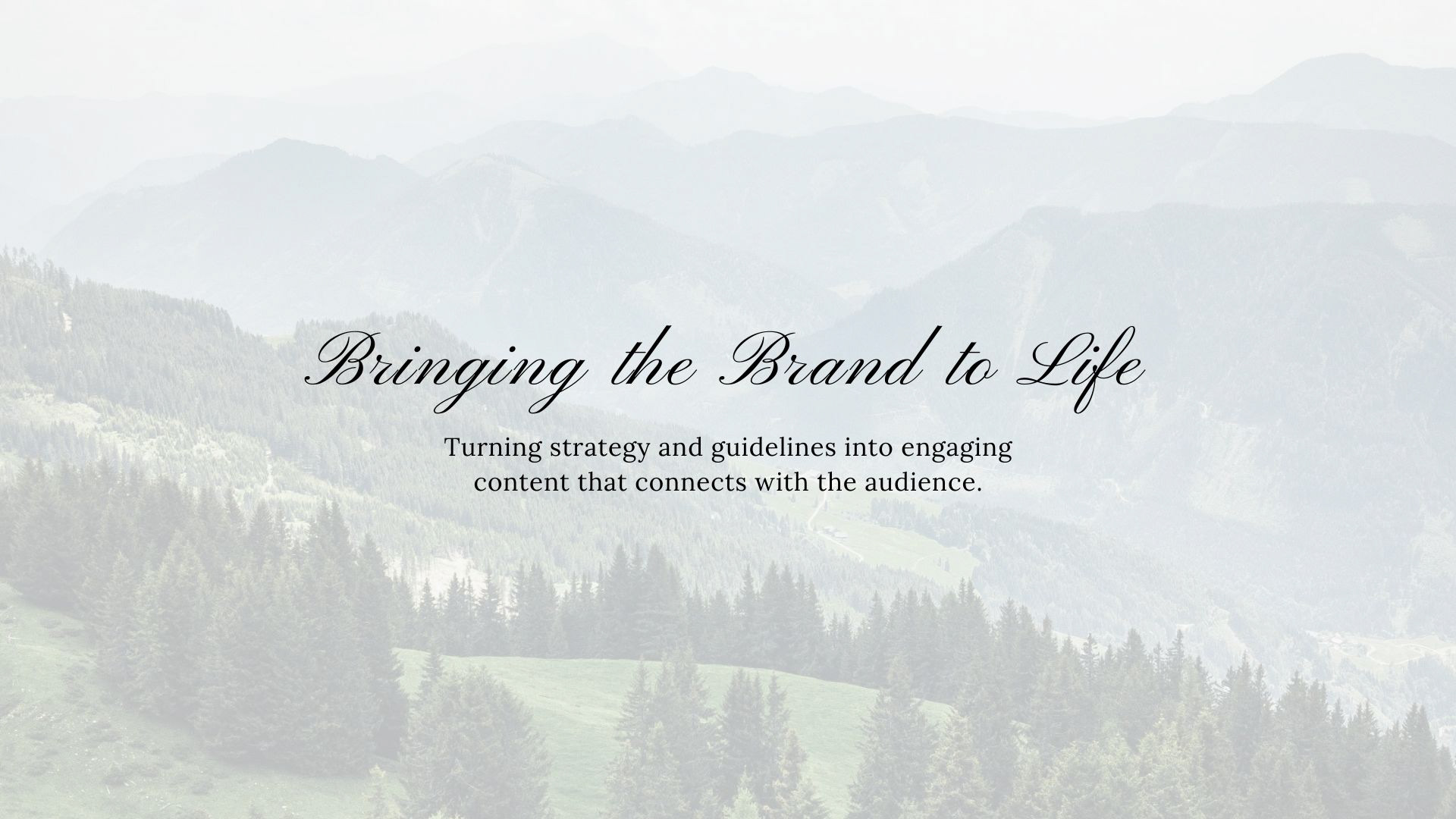 Bringing the Brand to Life

Turning strategy and guidelines into engaging content that connects with the audience.